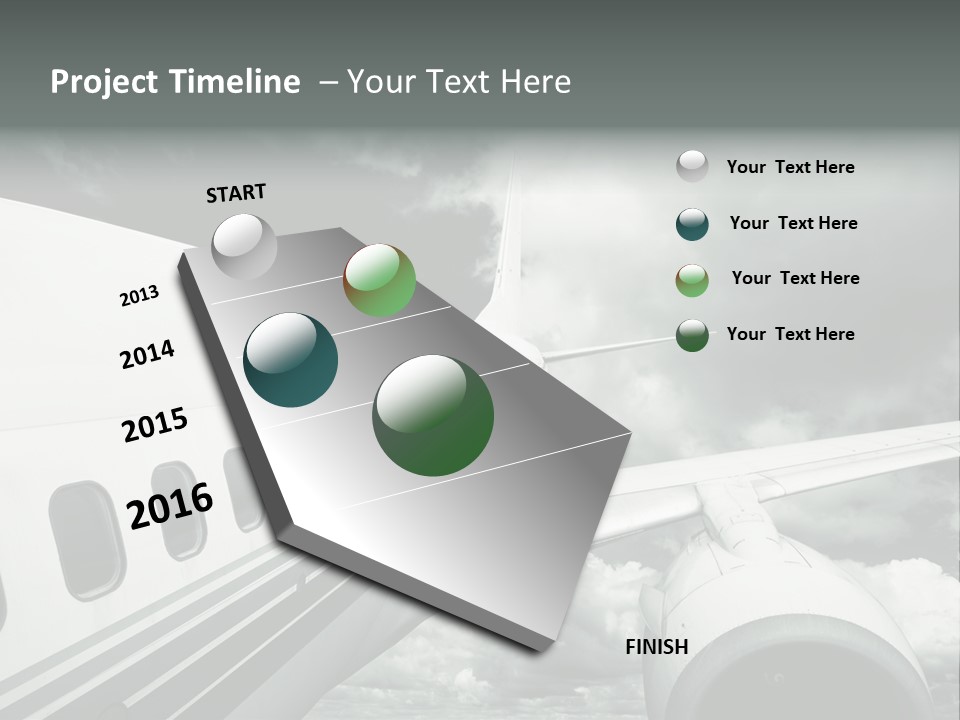 Project Timeline – Your Text Here

START

2013

2014

2015

2016

FINISH

Your Text Here

Your Text Here

Your Text Here

Your Text Here